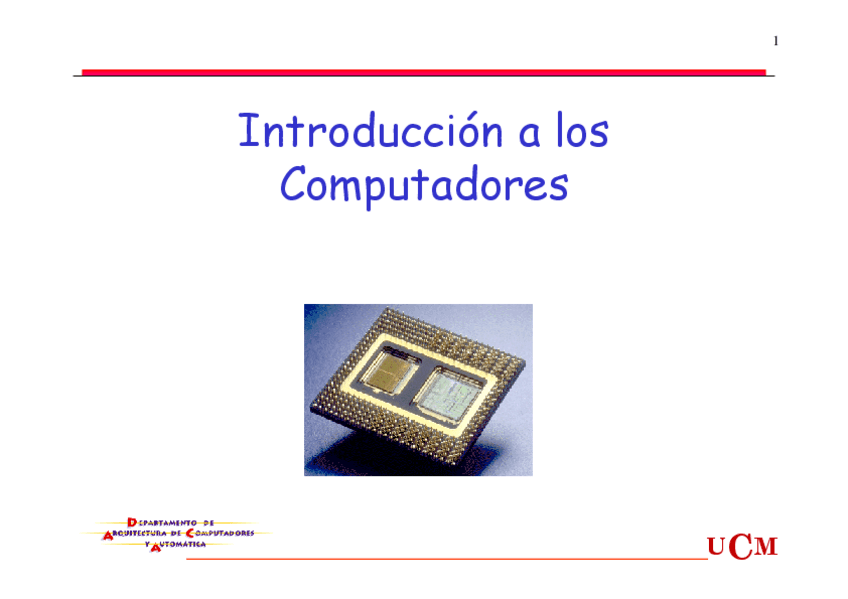 1

Introducción a los Computadores

DEPARTAMENTO DE ARQUITECTURA DE COMPUTADORES Y AUTOMÁTICA

UCM